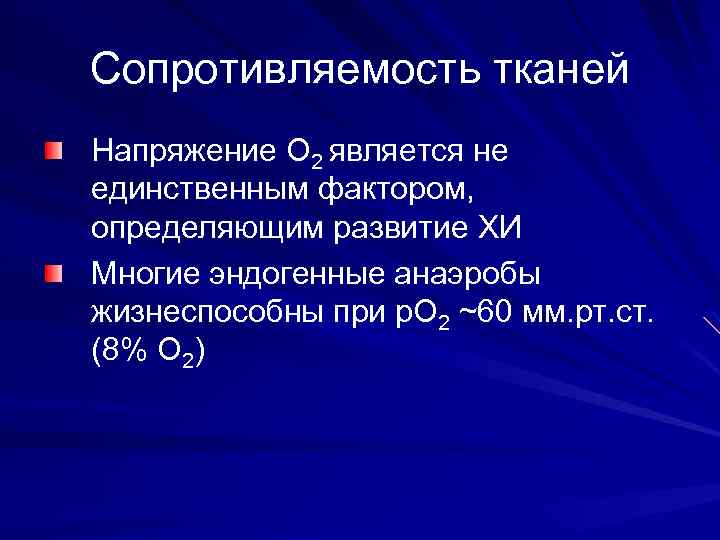 Сопротивляемость тканей

Напряжение $O_2$ является не единственным фактором, определяющим развитие ХИ

Многие эндогенные анаэробы жизнеспособны при $pO_2$ ~60 мм.рт.ст. (8% $O_2$)